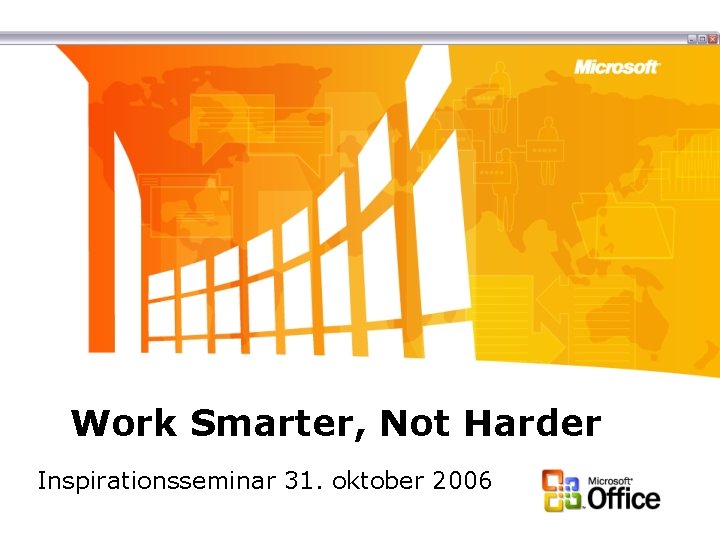 Microsoft

Work Smarter, Not Harder

Inspirationsseminar 31. oktober 2006

Microsoft Office